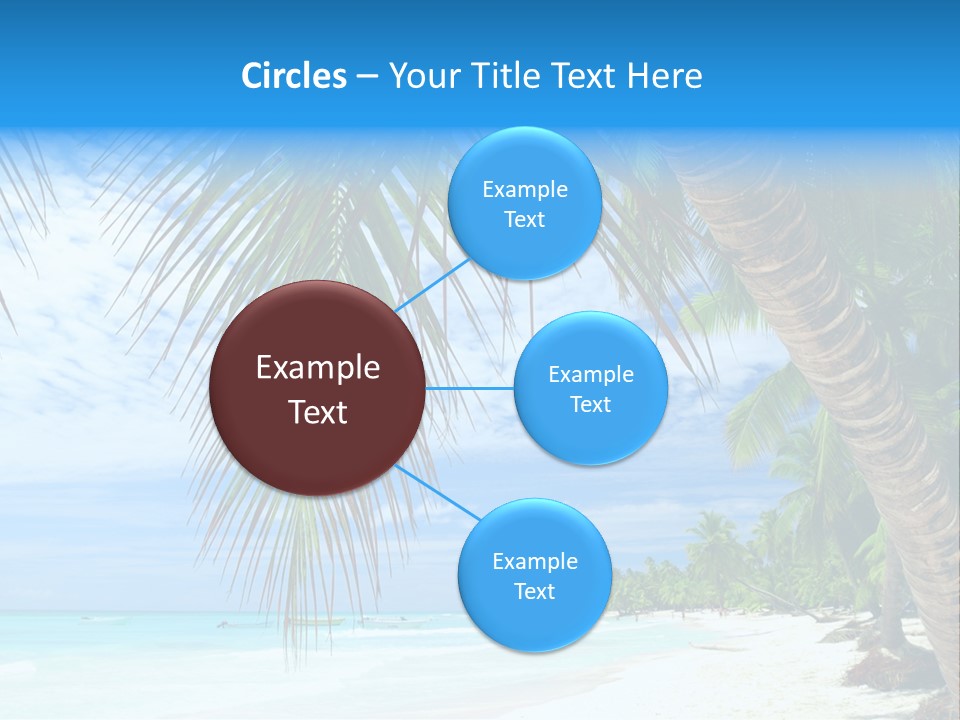 Circles – Your Title Text Here

Example Text

Example Text

Example Text

Example Text